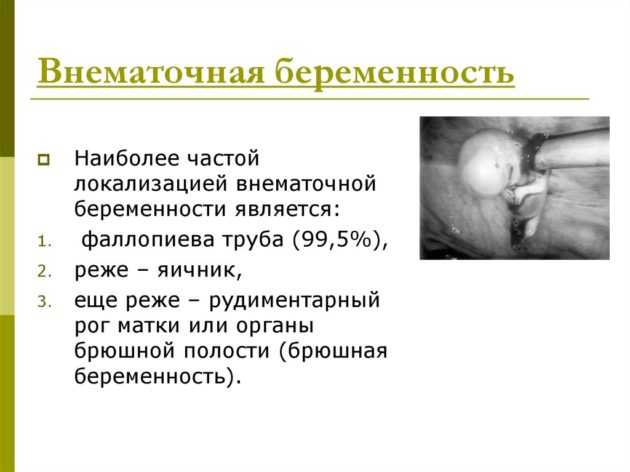 Внематочная беременность

Наиболее частой локализацией внематочной беременности является:

1. фаллопиева труба (99,5%),
2. реже – яичник,
3. еще реже – рудиментарный рог матки или органы брюшной полости (брюшная беременность).